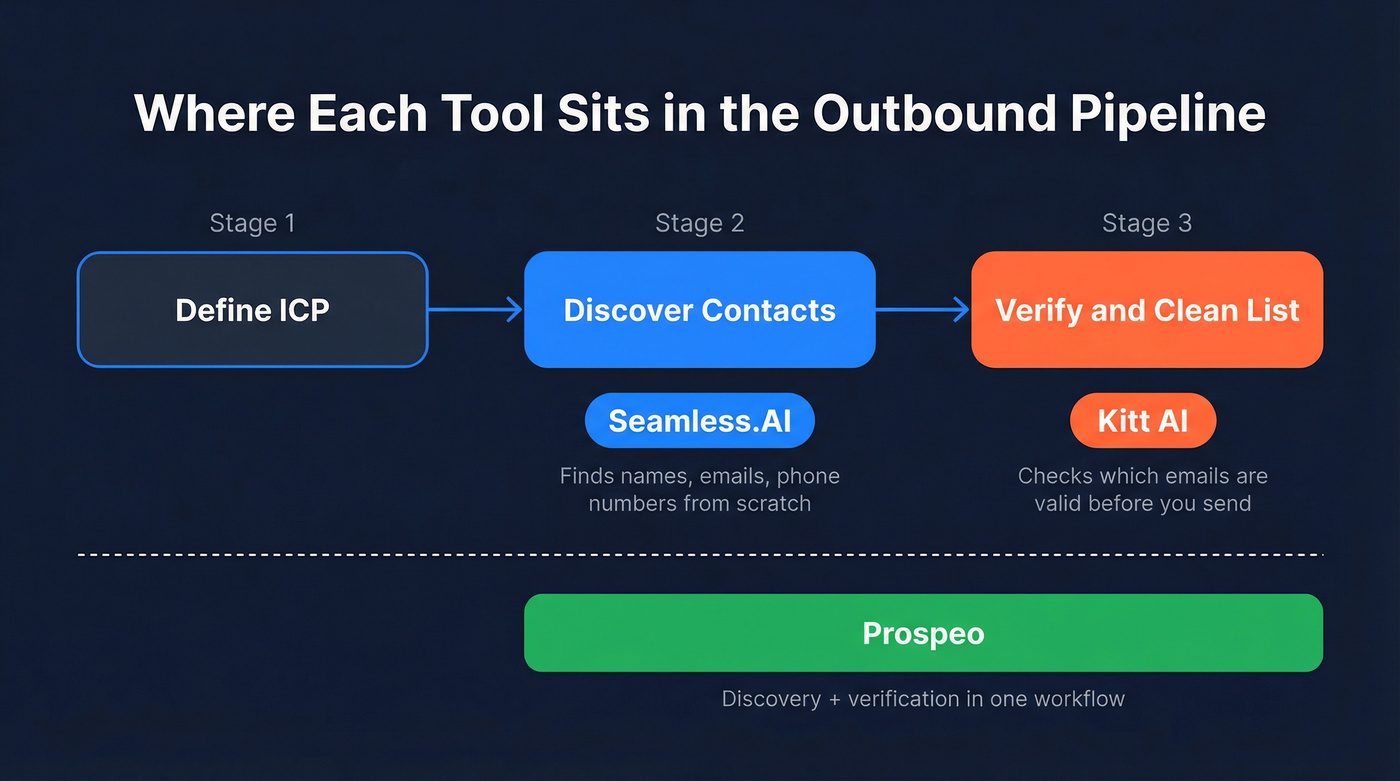 Where Each Tool Sits in the Outbound Pipeline

Stage 1

Define ICP

Stage 2

Discover Contacts

Seamless.AI

Finds names, emails, phone numbers from scratch

Stage 3

Verify and Clean List

Kitt AI

Checks which emails are valid before you send

Prospeo

Discovery + verification in one workflow